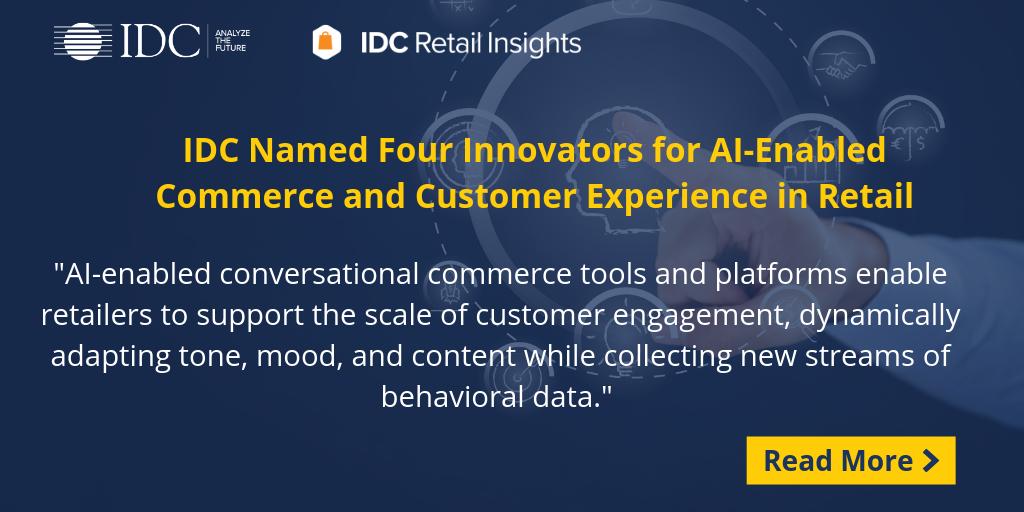 IDC ANALYZE THE FUTURE

IDC Retail Insights

IDC Named Four Innovators for AI-Enabled Commerce and Customer Experience in Retail

"AI-enabled conversational commerce tools and platforms enable retailers to support the scale of customer engagement, dynamically adapting tone, mood, and content while collecting new streams of behavioral data."

Read More